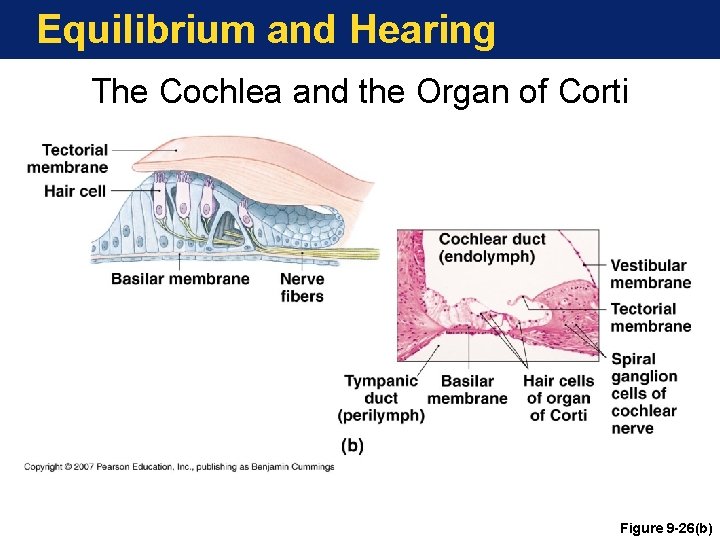 Equilibrium and Hearing

The Cochlea and the Organ of Corti

Tectorial membrane

Hair cell

Basilar membrane

Nerve fibers

Cochlear duct (endolymph)

Vestibular membrane

Tectorial membrane

Spiral ganglion cells of cochlear nerve

Tympanic duct (perilymph)

Basilar membrane

Hair cells of organ of Corti

(b)

Copyright © 2007 Pearson Education, Inc., publishing as Benjamin Cummings

Figure 9-26(b)